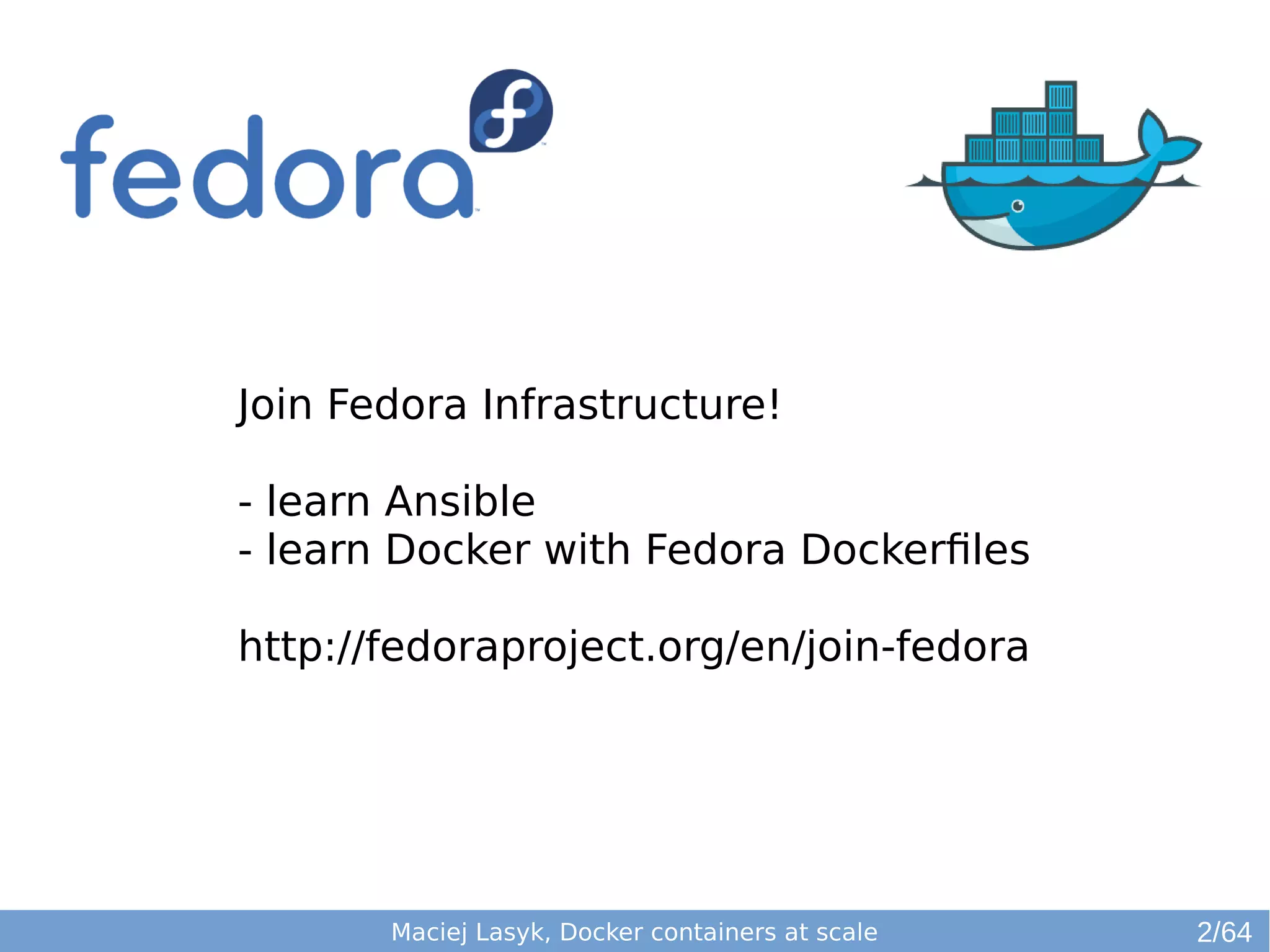 fedora

Join Fedora Infrastructure!

- learn Ansible
- learn Docker with Fedora Dockerfiles

http://fedoraproject.org/en/join-fedora

Maciej Lasyk, Docker containers at scale 2/64